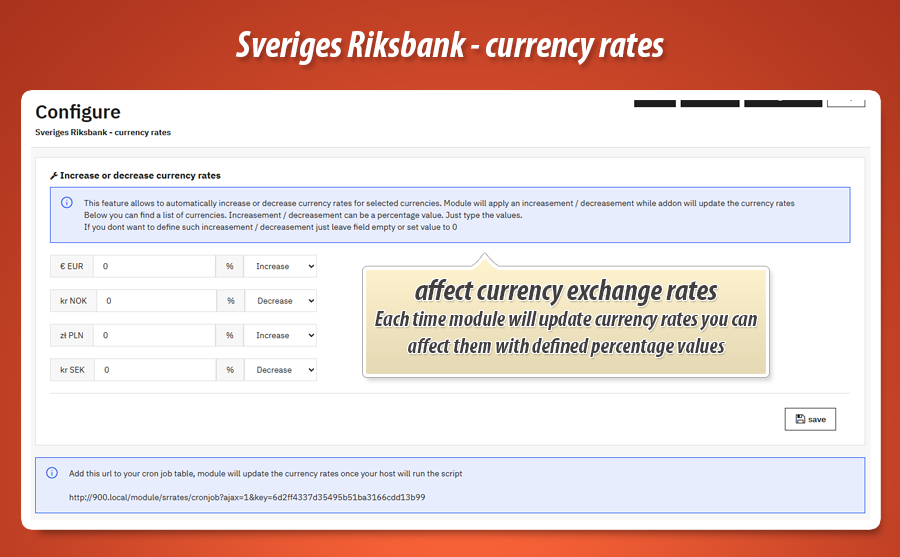 Sveriges Riksbank - currency rates

Configure
Sveriges Riksbank - currency rates

Increase or decrease currency rates

This feature allows to automatically increase or decrease currency rates for selected currencies. Module will apply an increasement / decreasement while addon will update the currency rates
Below you can find a list of currencies. Increasement / decreasement can be a percentage value. Just type the values.
If you dont want to define such increasement / decreasement just leave field empty or set value to 0

| € EUR | 0 | % | Increase |
|---|---|---|---|
| kr NOK | 0 | % | Decrease |
| zł PLN | 0 | % | Increase |
| kr SEK | 0 | % | Decrease |

affect currency exchange rates
Each time module will update currency rates you can affect them with defined percentage values

save

Add this url to your cron job table, module will update the currency rates once your host will run the script

http://900.local/module/srrates/cronjob?ajax=1&key=6d2ff4337d35495b51ba3166cdd13b99